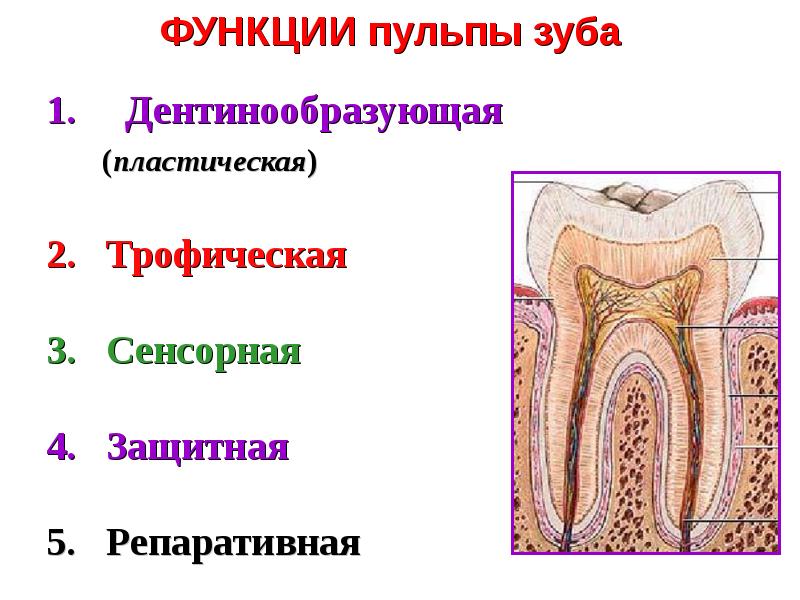 ФУНКЦИИ пульпы зуба

1. Дентинообразующая (пластическая)

2. Трофическая

3. Сенсорная

4. Защитная

5. Репаративная